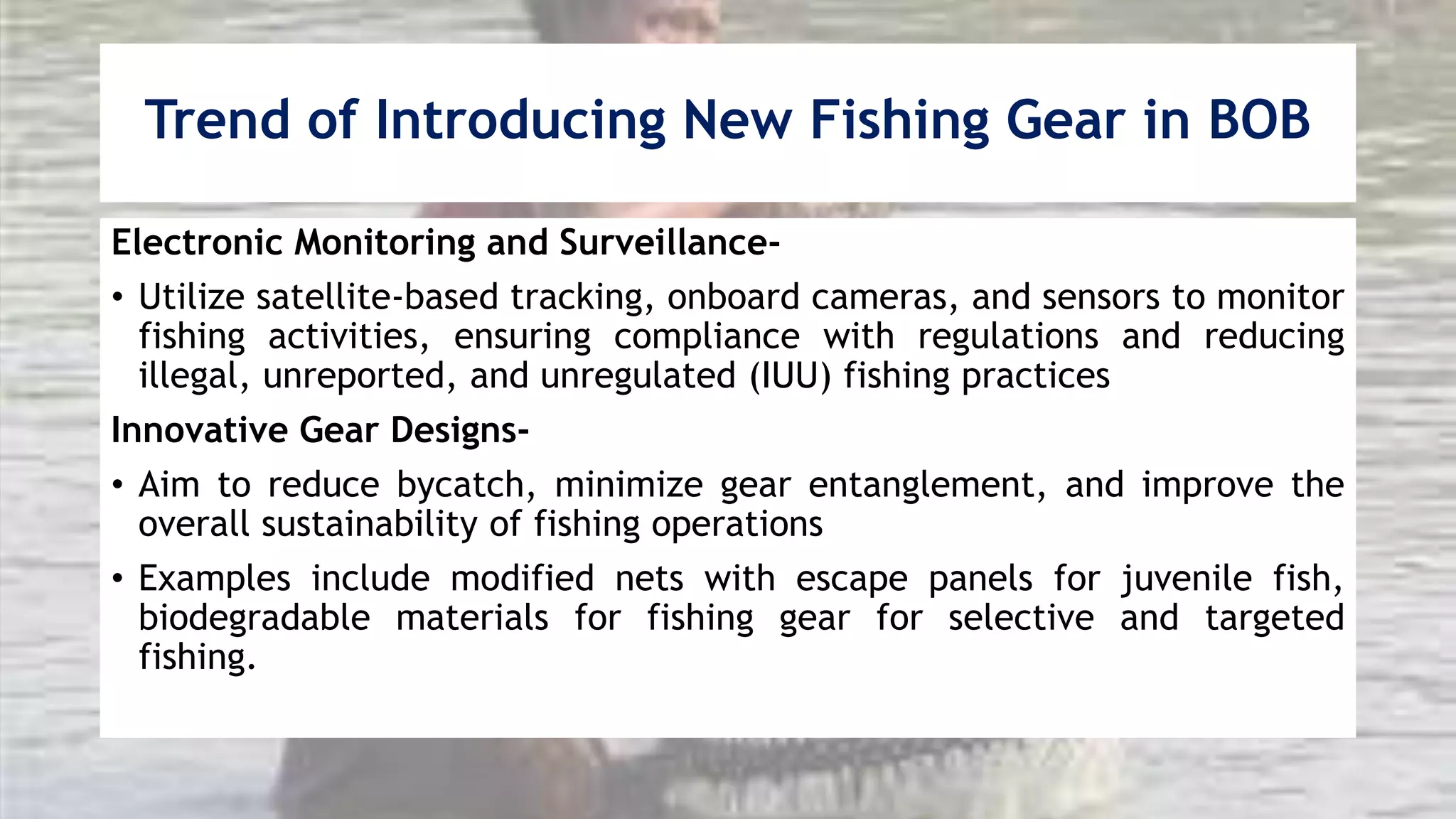 Trend of Introducing New Fishing Gear in BOB

Electronic Monitoring and Surveillance-

• Utilize satellite-based tracking, onboard cameras, and sensors to monitor fishing activities, ensuring compliance with regulations and reducing illegal, unreported, and unregulated (IUU) fishing practices

Innovative Gear Designs-

• Aim to reduce bycatch, minimize gear entanglement, and improve the overall sustainability of fishing operations

• Examples include modified nets with escape panels for juvenile fish, biodegradable materials for fishing gear for selective and targeted fishing.